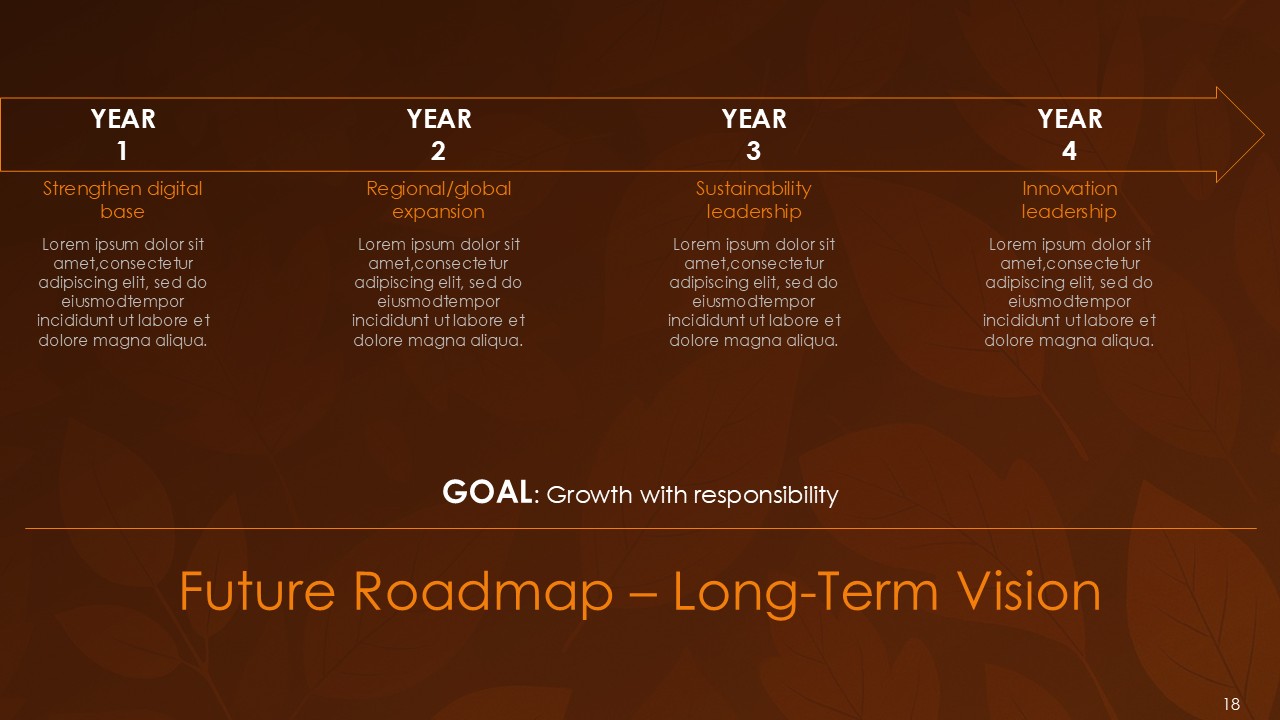 YEAR 1
Strengthen digital base
Lorem ipsum dolor sit amet,consectetur adipiscing elit, sed do eiusmodtempor incididunt ut labore et dolore magna aliqua.

YEAR 2
Regional/global expansion
Lorem ipsum dolor sit amet,consectetur adipiscing elit, sed do eiusmodtempor incididunt ut labore et dolore magna aliqua.

YEAR 3
Sustainability leadership
Lorem ipsum dolor sit amet,consectetur adipiscing elit, sed do eiusmodtempor incididunt ut labore et dolore magna aliqua.

YEAR 4
Innovation leadership
Lorem ipsum dolor sit amet,consectetur adipiscing elit, sed do eiusmodtempor incididunt ut labore et dolore magna aliqua.

GOAL: Growth with responsibility

Future Roadmap – Long-Term Vision

18